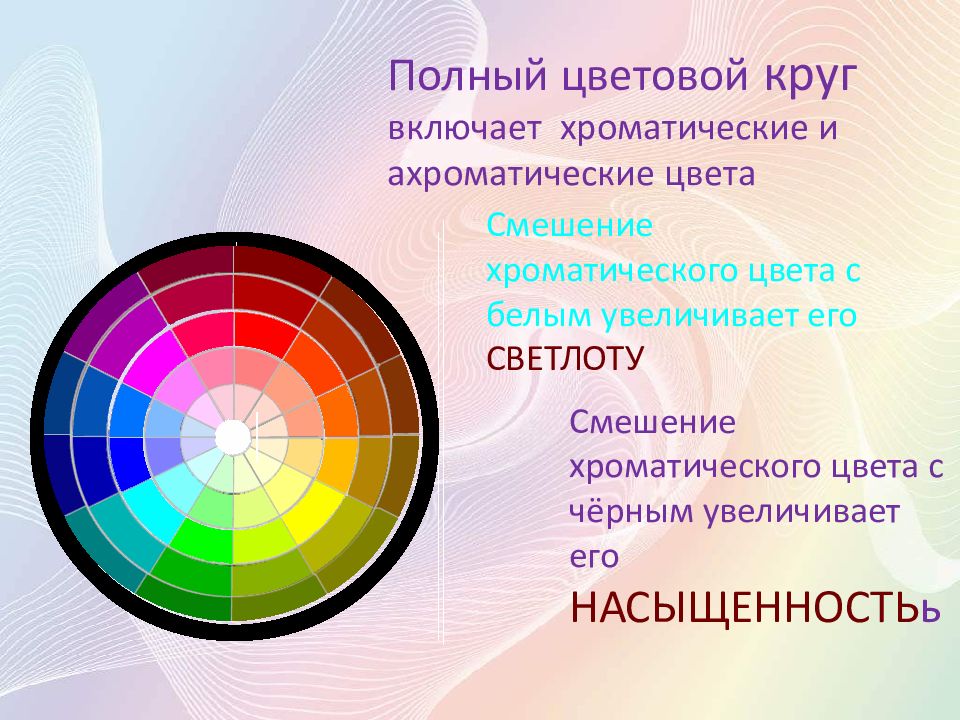 Полный цветовой круг включает хроматические и ахроматические цвета

Смешение хроматического цвета с белым увеличивает его СВЕТЛОТУ

Смешение хроматического цвета с чёрным увеличивает его НАСЫЩЕННОСТЬь